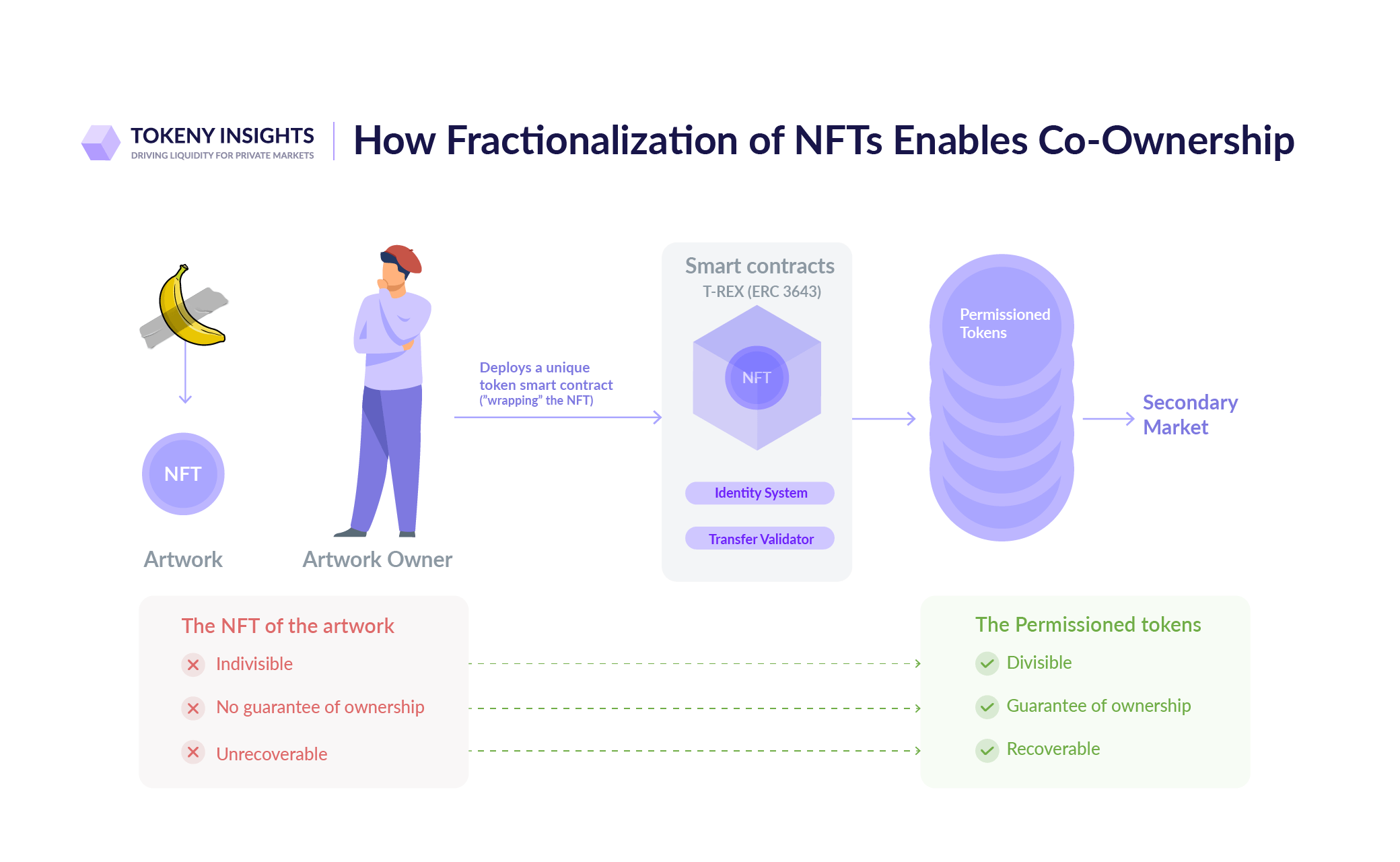 TOKENY INSIGHTS
DRIVING LIQUIDITY FOR PRIVATE MARKETS

How Fractionalization of NFTs Enables Co-Ownership

NFT

Artwork

Artwork Owner

Deploys a unique token smart contract ("wrapping" the NFT)

Smart contracts
T-REX (ERC 3643)

NFT

Identity System

Transfer Validator

Permissioned Tokens

Secondary Market

The NFT of the artwork
Indivisible
No guarantee of ownership
Unrecoverable

The Permissioned tokens
Divisible
Guarantee of ownership
Recoverable